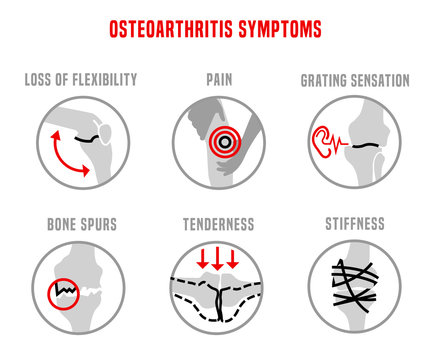 OSTEOARTHRITIS SYMPTOMS

LOSS OF FLEXIBILITY

PAIN

GRATING SENSATION

BONE SPURS

TENDERNESS

STIFFNESS